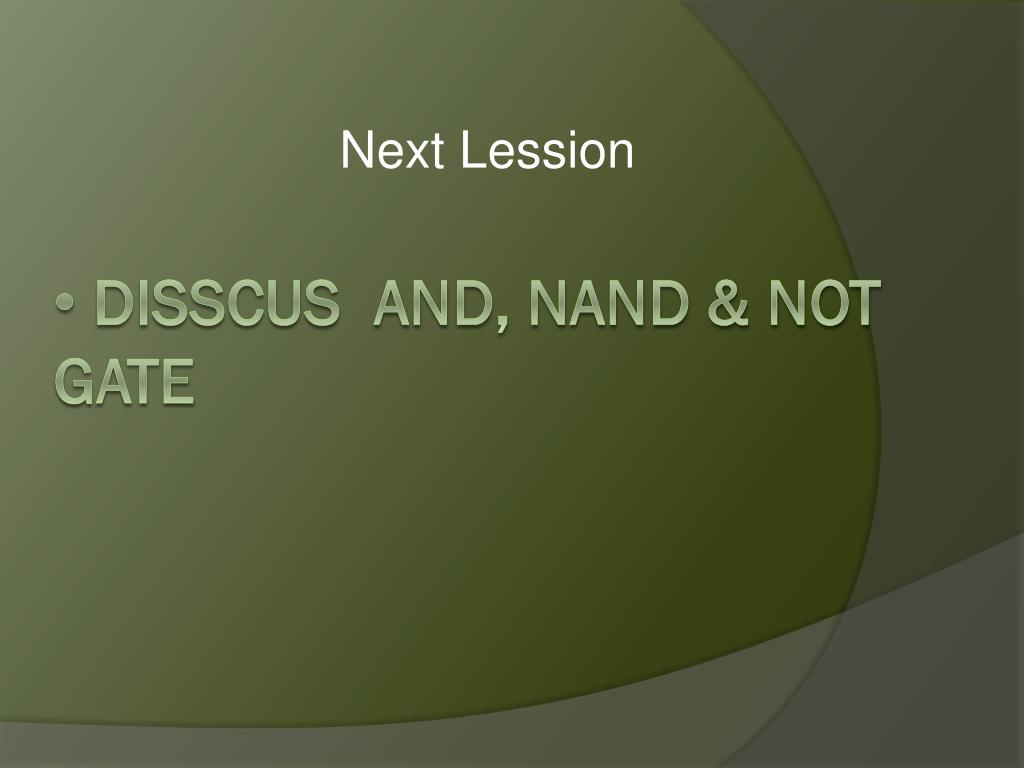 Next Lession

• DISSCUS AND, NAND & NOT GATE